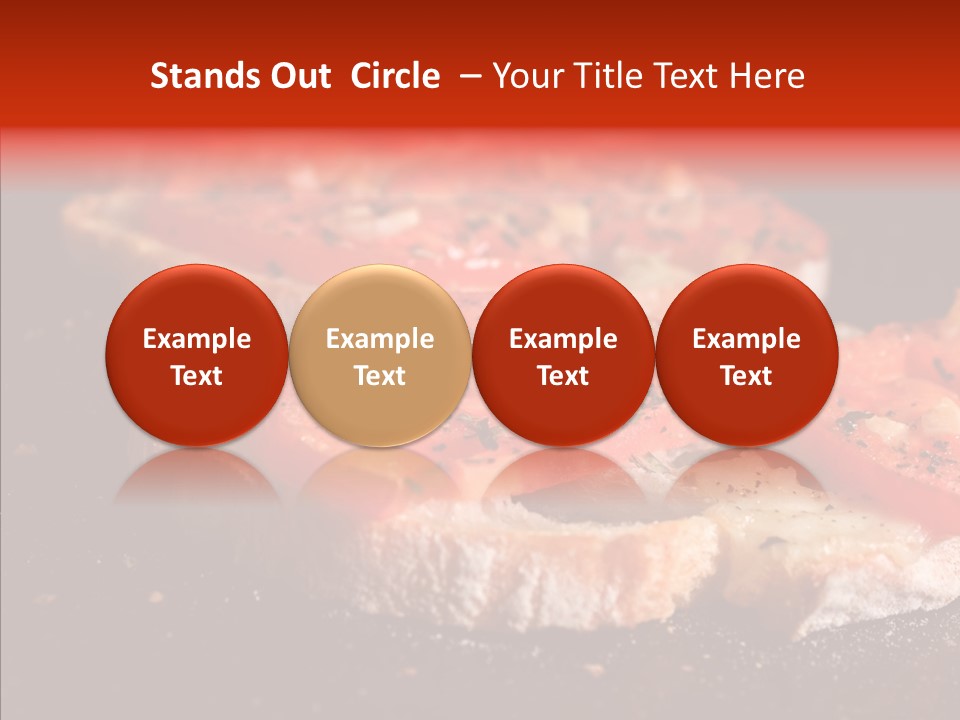 Stands Out  Circle  – Your Title Text Here

Example Text

Example Text

Example Text

Example Text